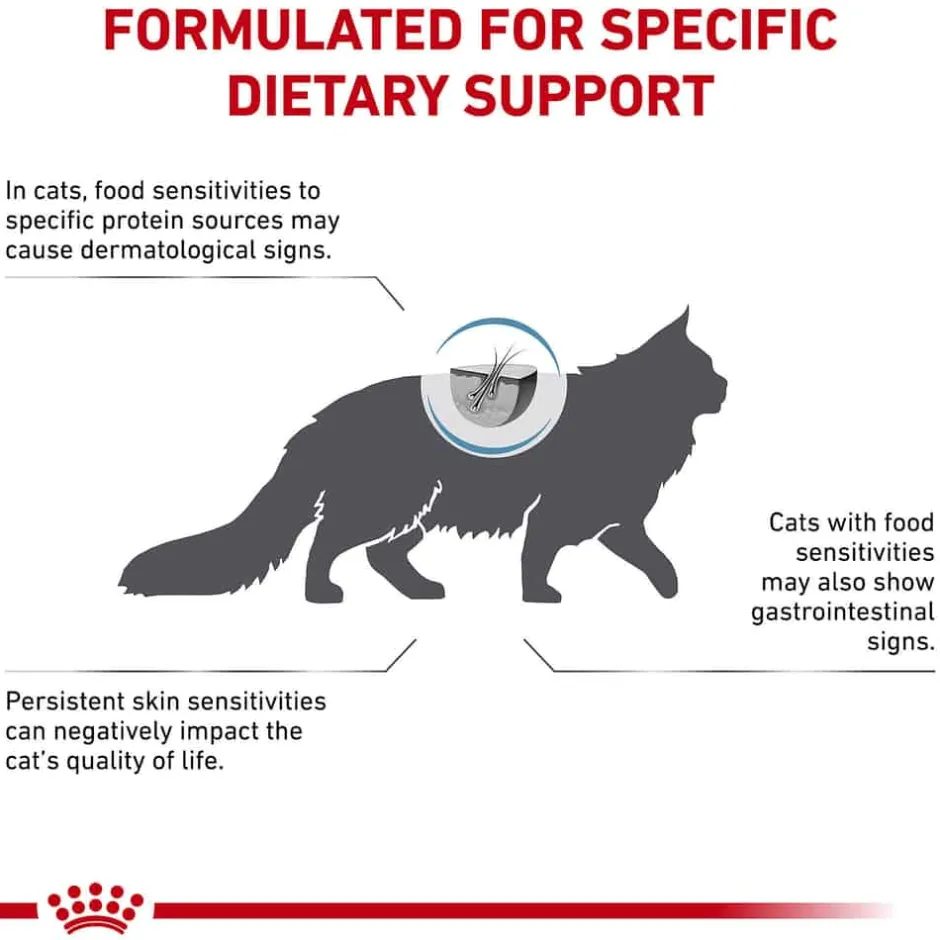 FORMULATED FOR SPECIFIC DIETARY SUPPORT

In cats, food sensitivities to specific protein sources may cause dermatological signs.

Cats with food sensitivities may also show gastrointestinal signs.

Persistent skin sensitivities can negatively impact the cat's quality of life.